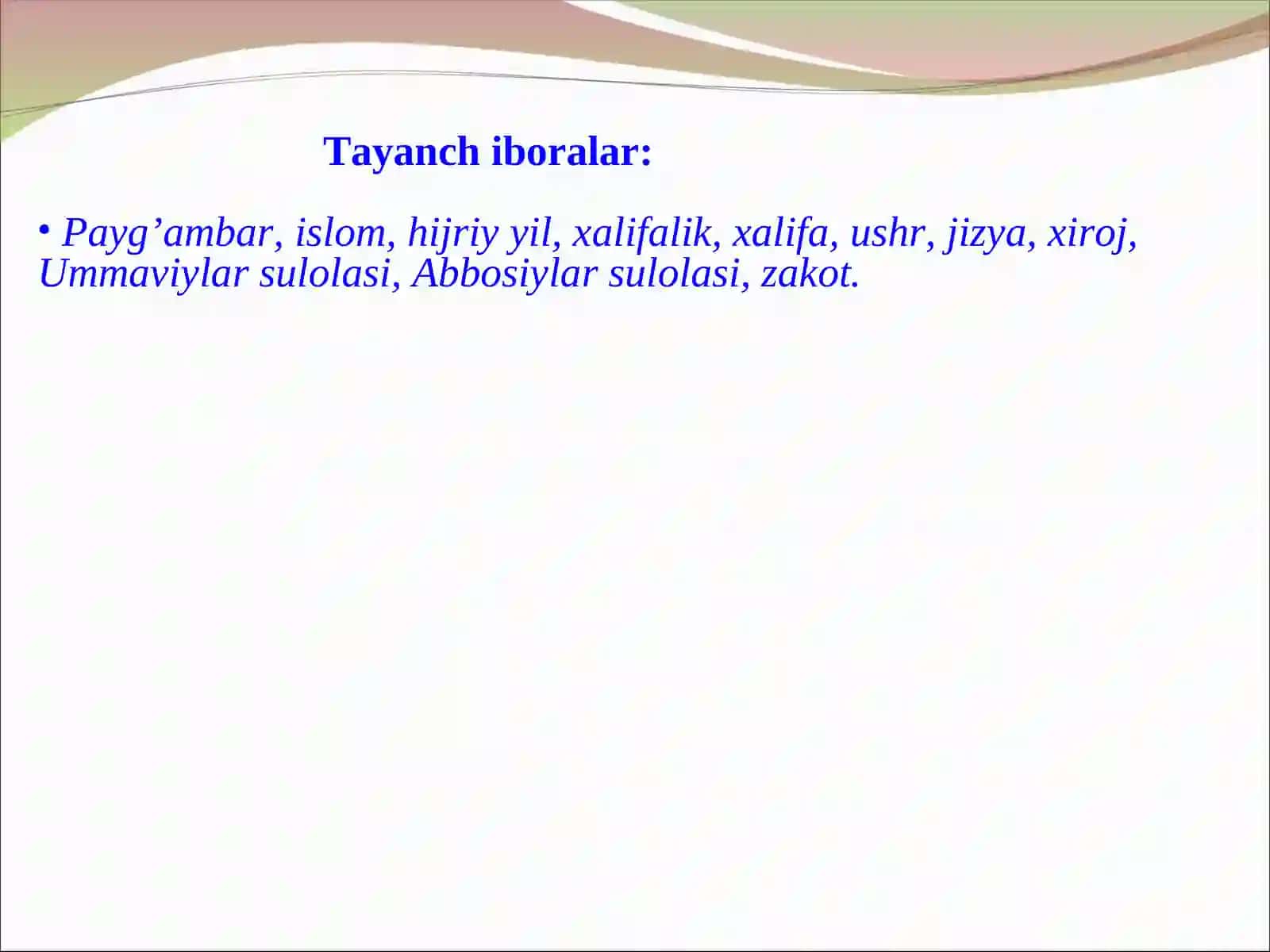 Tayanch iboralar:

• Payg’ambar, islom, hijriy yil, xalifalik, xalifa, ushr, jizya, xiroj, Ummaviylar sulolasi, Abbosiylar sulolasi, zakot.